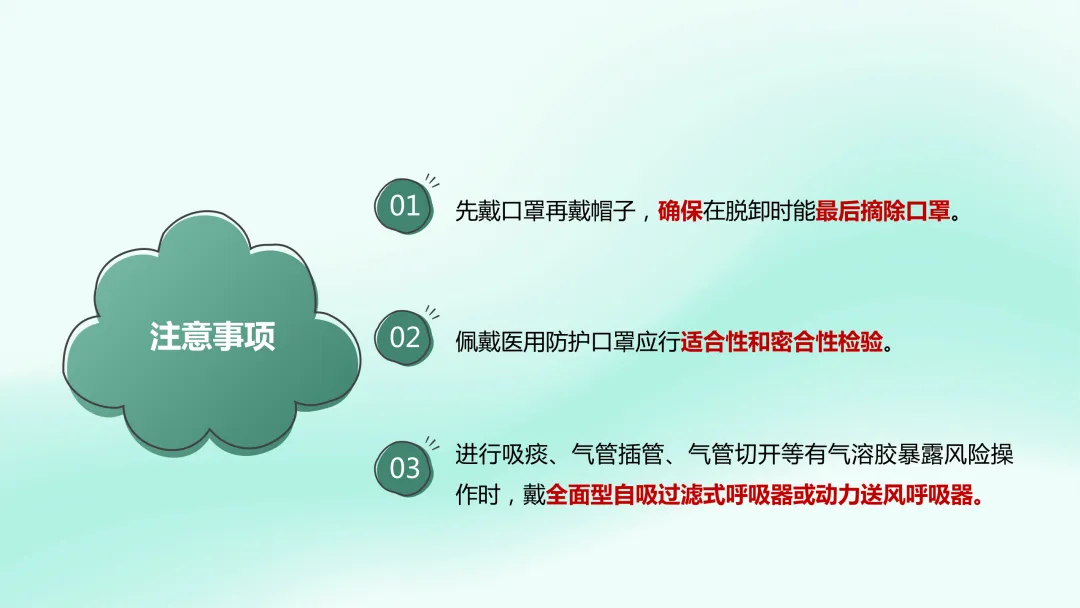 注意事项

01 先戴口罩再戴帽子，确保在脱卸时能最后摘除口罩。

02 佩戴医用防护口罩应行适合性和密合性检验。

03 进行吸痰、气管插管、气管切开等有气溶胶暴露风险操作时，戴全面型自吸过滤式呼吸器或动力送风呼吸器。